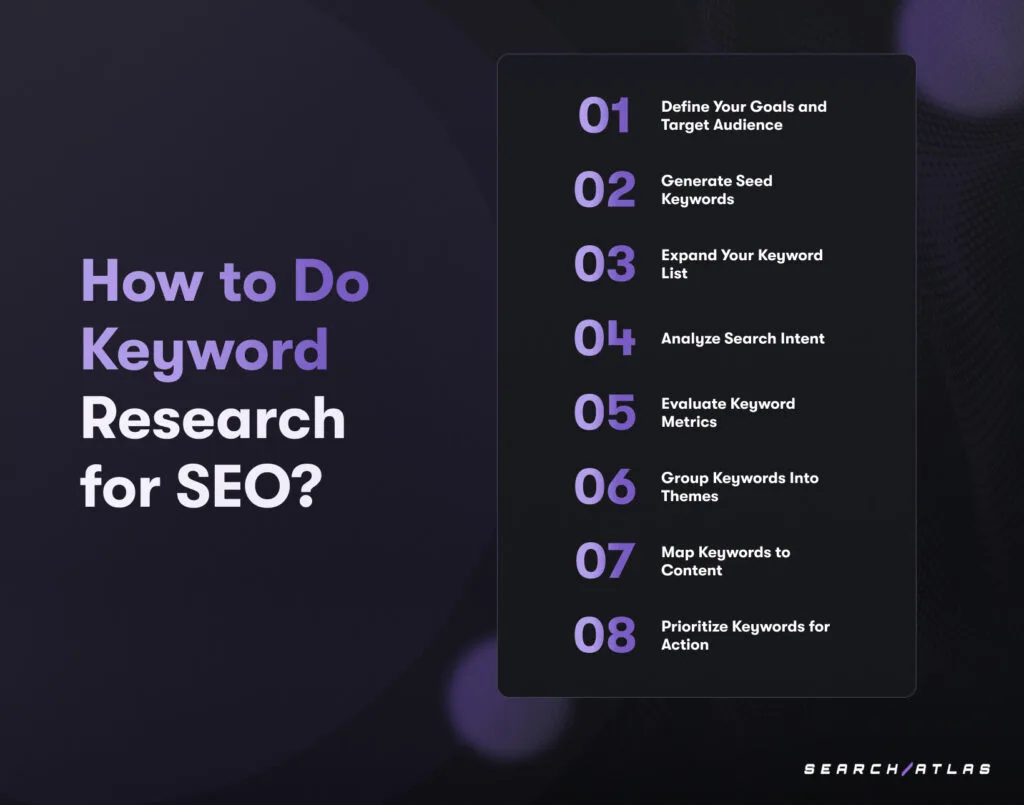 How to Do Keyword Research for SEO?

01 Define Your Goals and Target Audience

02 Generate Seed Keywords

03 Expand Your Keyword List

04 Analyze Search Intent

05 Evaluate Keyword Metrics

06 Group Keywords Into Themes

07 Map Keywords to Content

08 Prioritize Keywords for Action

SEARCH/ATLAS